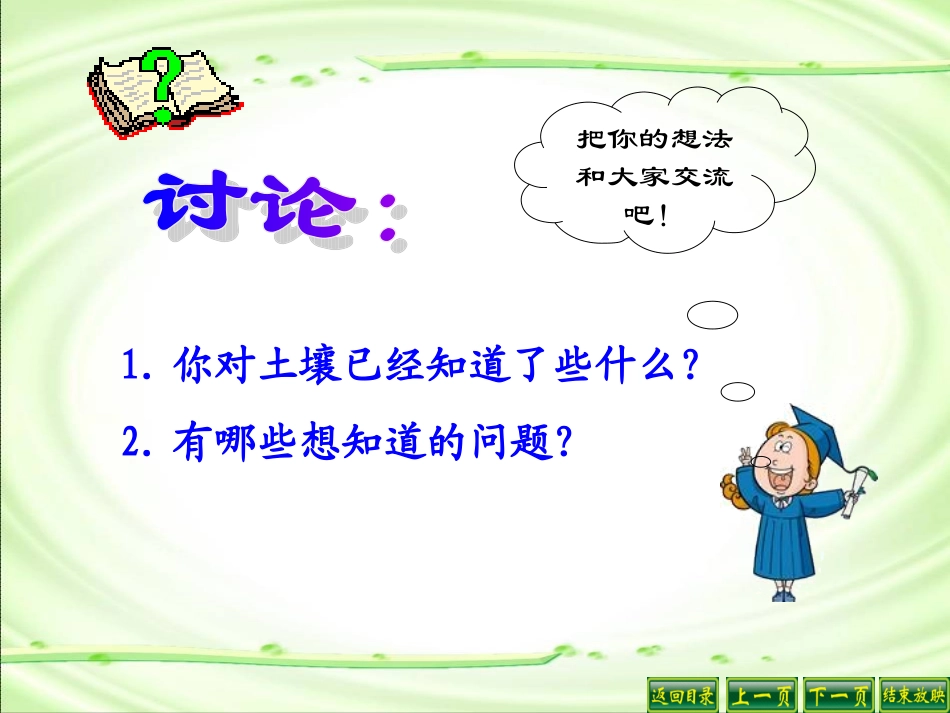 ?

讨论：

把你的想法和大家交流吧！

1. 你对土壤已经知道了些什么？

2. 有哪些想知道的问题？

返回目录 上一页 下一页 结束放映